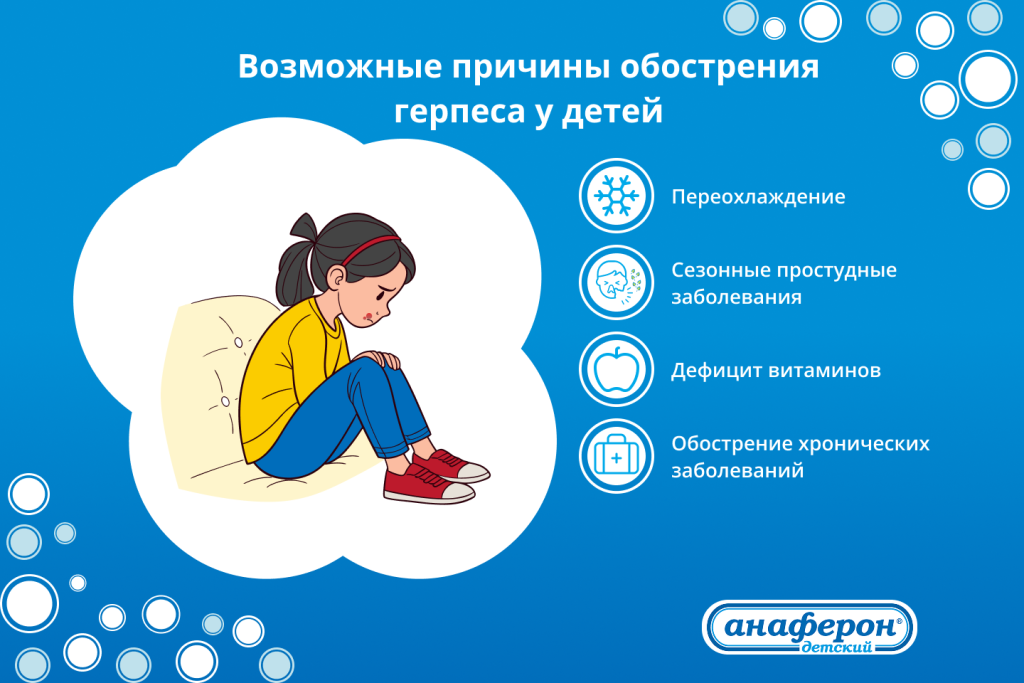 Возможные причины обострения герпеса у детей

Переохлаждение

Сезонные простудные заболевания

Дефицит витаминов

Обострение хронических заболеваний

анаферон® детский